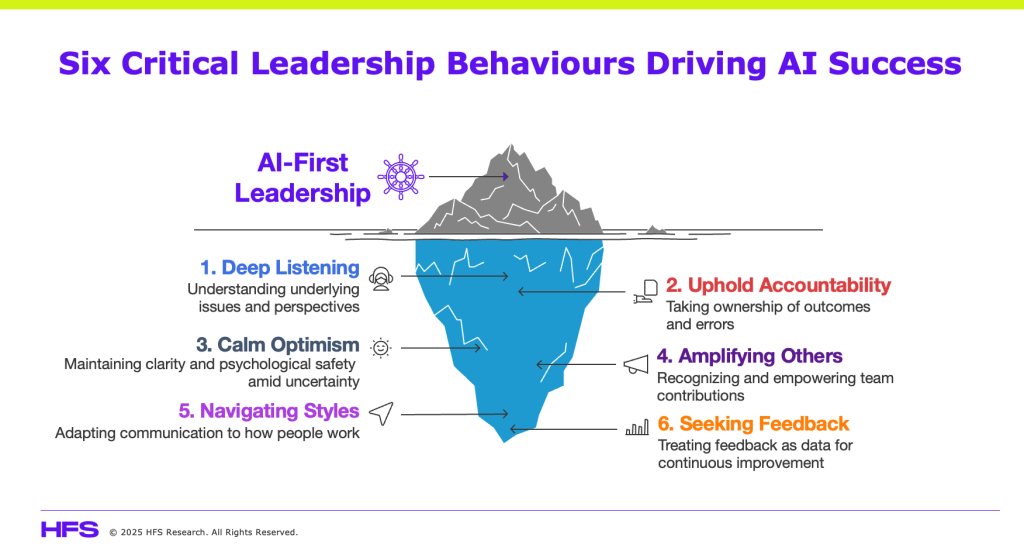 Six Critical Leadership Behaviours Driving AI Success

AI-First Leadership

1. Deep Listening
Understanding underlying issues and perspectives

2. Uphold Accountability
Taking ownership of outcomes and errors

3. Calm Optimism
Maintaining clarity and psychological safety amid uncertainty

4. Amplifying Others
Recognizing and empowering team contributions

5. Navigating Styles
Adapting communication to how people work

6. Seeking Feedback
Treating feedback as data for continuous improvement

HFS © 2025 HFS Research. All Rights Reserved.